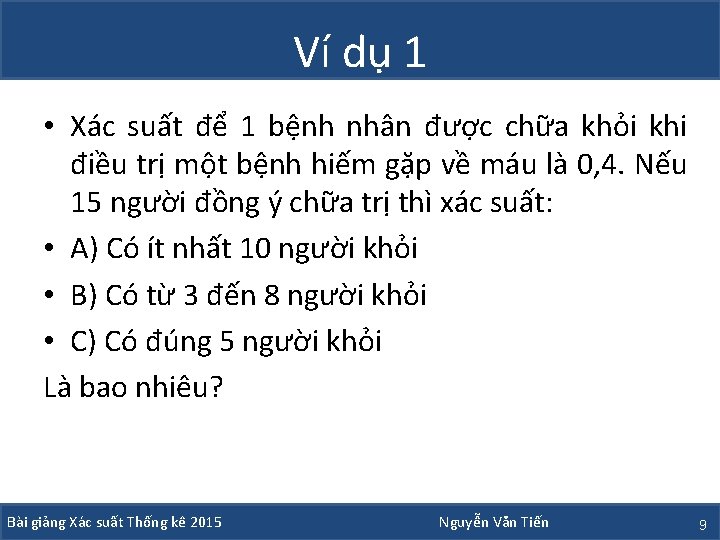 Ví dụ 1

• Xác suất để 1 bệnh nhân được chữa khỏi khi điều trị một bệnh hiếm gặp về máu là 0,4. Nếu 15 người đồng ý chữa trị thì xác suất:

• A) Có ít nhất 10 người khỏi

• B) Có từ 3 đến 8 người khỏi

• C) Có đúng 5 người khỏi

Là bao nhiêu?

Bài giảng Xác suất Thống kê 2015

Nguyễn Văn Tiến

9